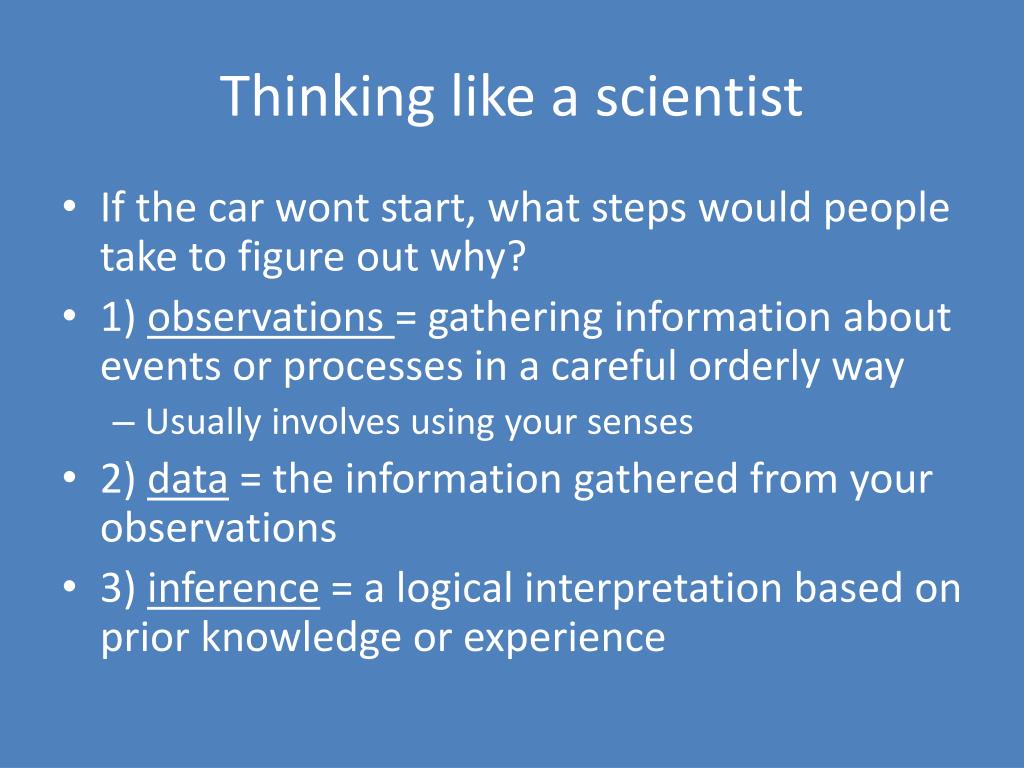 Thinking like a scientist

• If the car wont start, what steps would people take to figure out why?
• 1) observations = gathering information about events or processes in a careful orderly way
– Usually involves using your senses
• 2) data = the information gathered from your observations
• 3) inference = a logical interpretation based on prior knowledge or experience